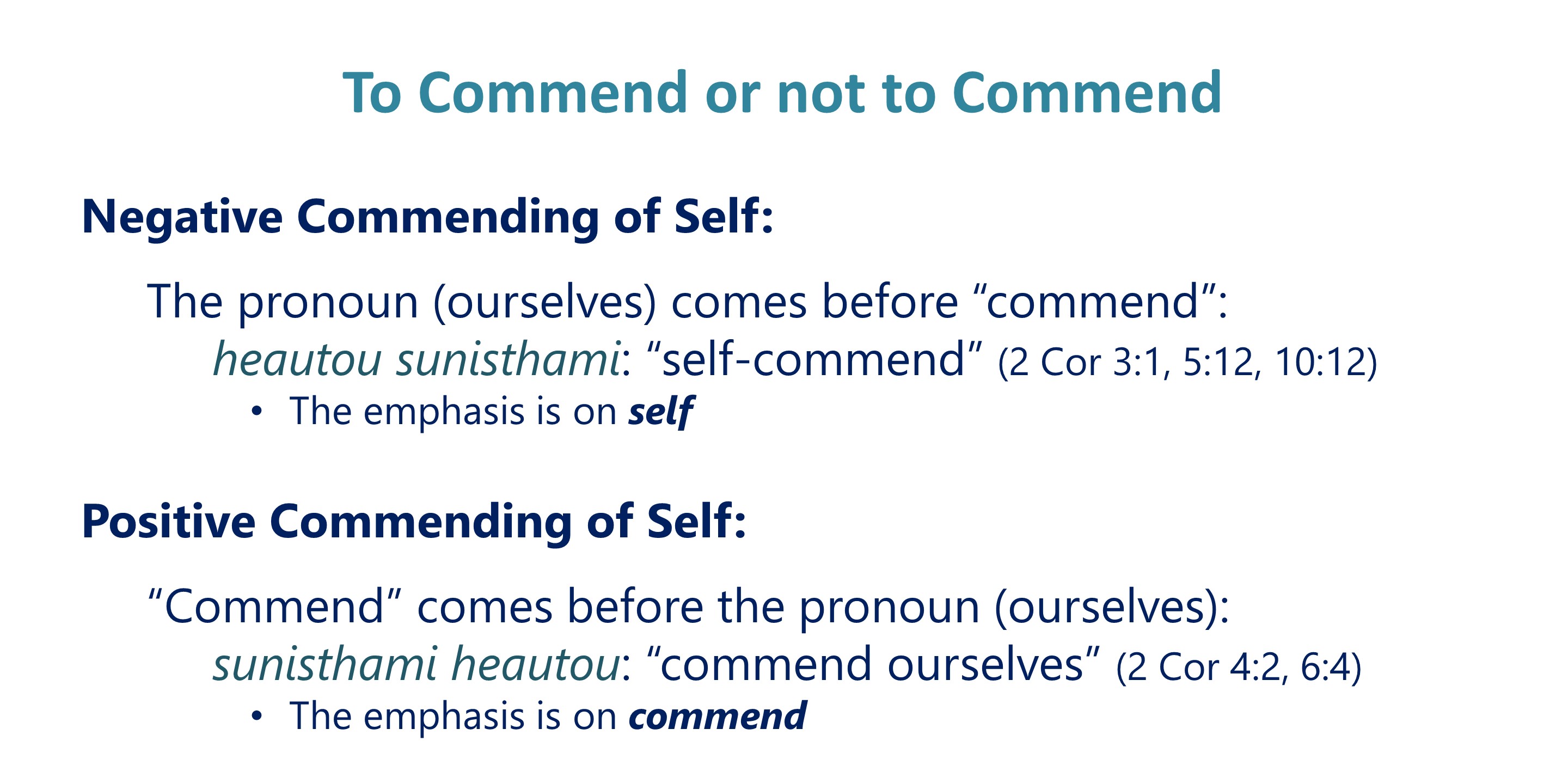 To Commend or not to Commend

Negative Commending of Self:

The pronoun (ourselves) comes before “commend”:

heautou sunisthami: “self-commend” (2 Cor 3:1, 5:12, 10:12)

• The emphasis is on self

Positive Commending of Self:

“Commend” comes before the pronoun (ourselves):

sunisthami heautou: “commend ourselves” (2 Cor 4:2, 6:4)

• The emphasis is on commend